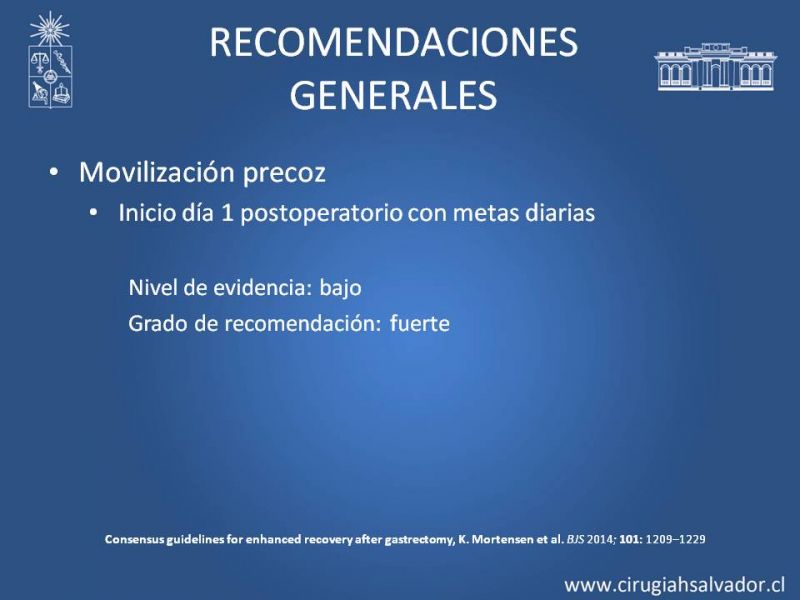 RECOMENDACIONES GENERALES

• Movilización precoz
  • Inicio día 1 postoperatorio con metas diarias

Nivel de evidencia: bajo
Grado de recomendación: fuerte

Consensus guidelines for enhanced recovery after gastrectomy, K. Mortensen et al. BJS 2014; 101: 1209–1229

www.cirugiahsalvador.cl